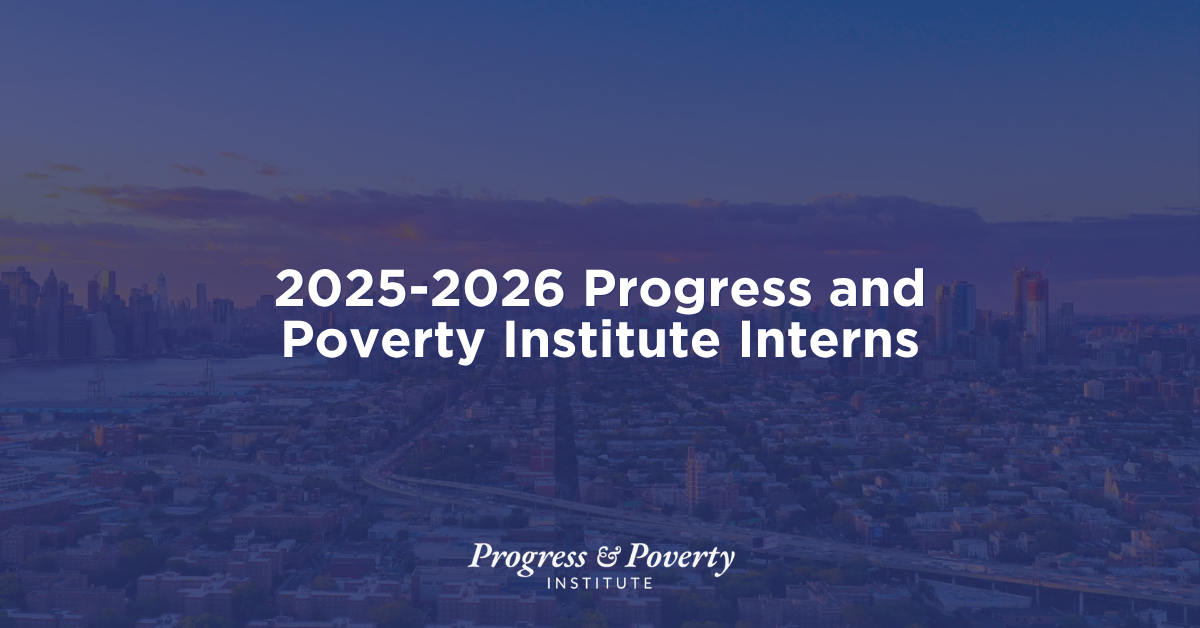 2025-2026 Progress and Poverty Institute Interns

Progress & Poverty
INSTITUTE